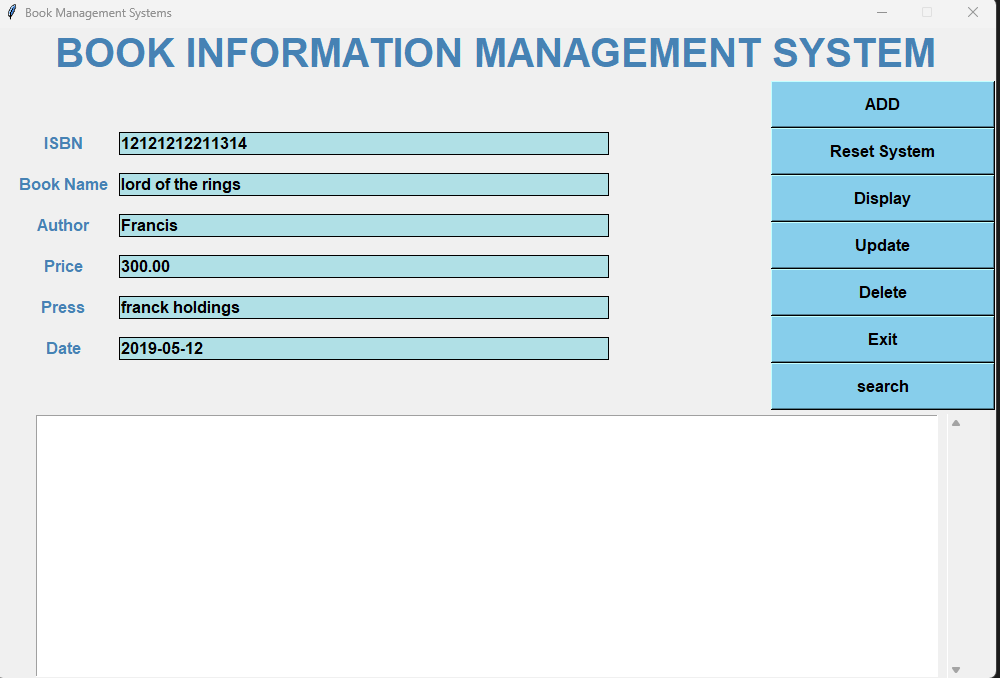 Book Management Systems

BOOK INFORMATION MANAGEMENT SYSTEM

ISBN 12121212211314
Book Name lord of the rings
Author Francis
Price 300.00
Press franck holdings
Date 2019-05-12

ADD
Reset System
Display
Update
Delete
Exit
search